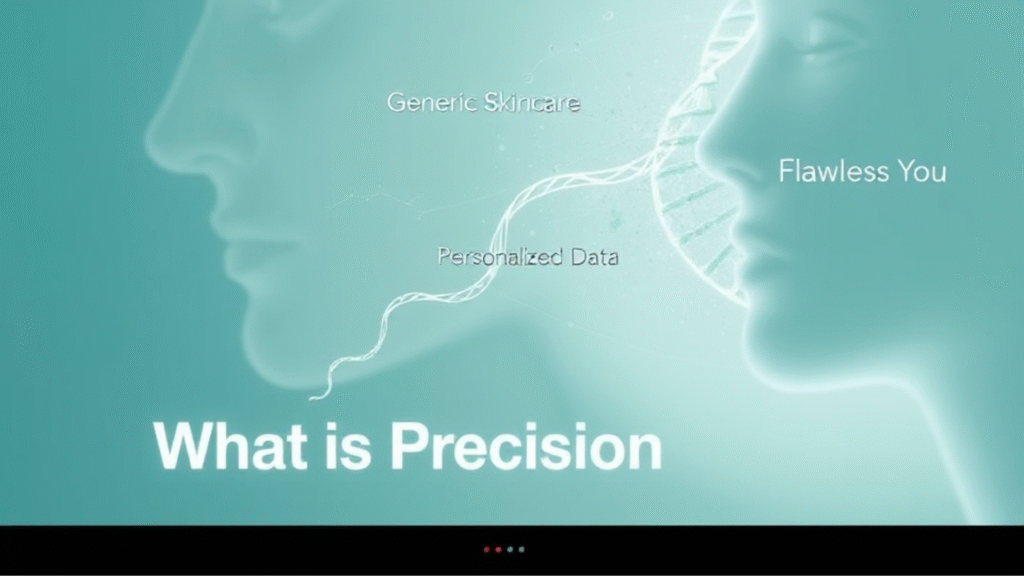 Generic Skincare

Flawless You

Personalized Data

What is Precision